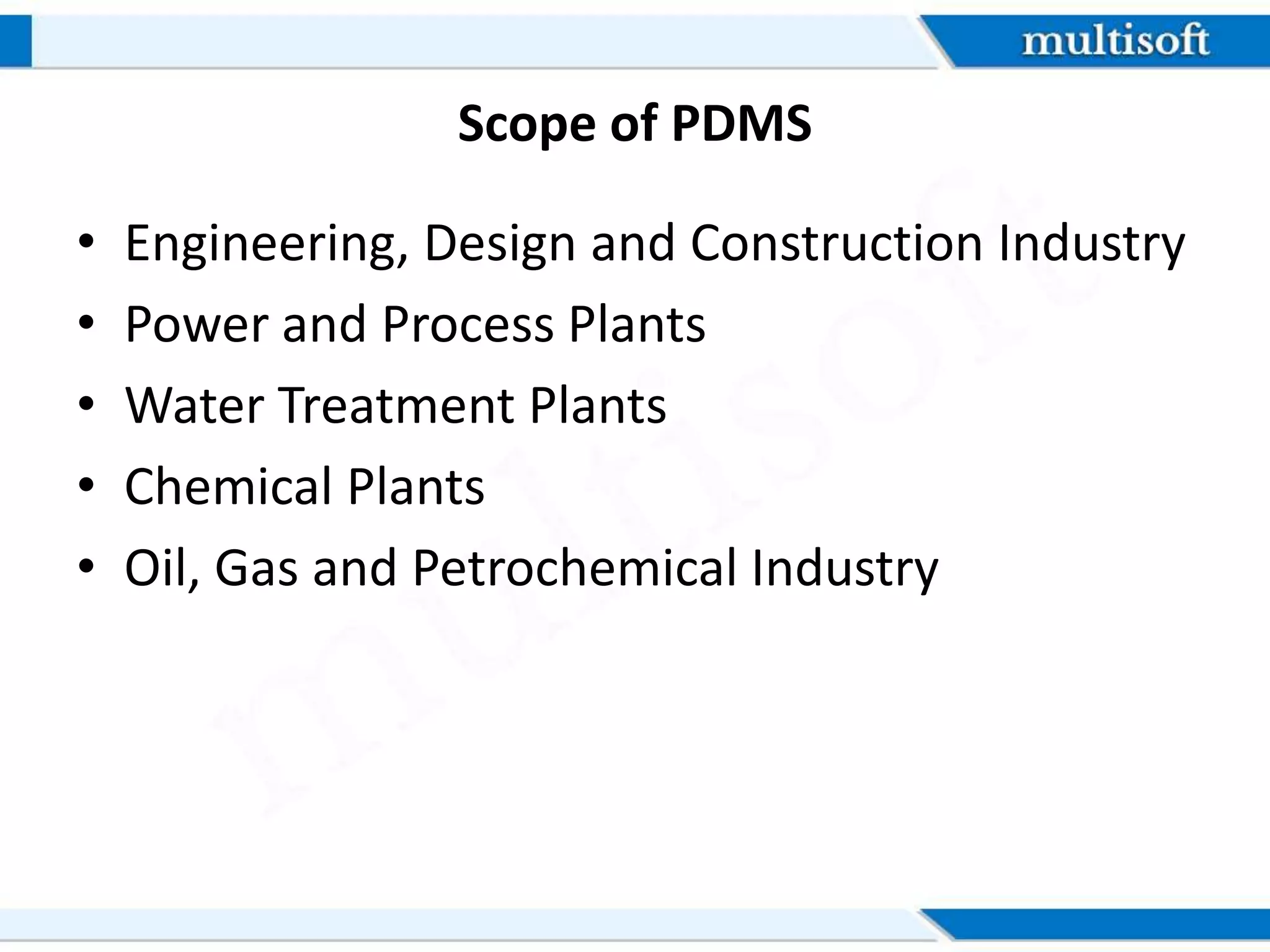 multisoft

Scope of PDMS

• Engineering, Design and Construction Industry
• Power and Process Plants
• Water Treatment Plants
• Chemical Plants
• Oil, Gas and Petrochemical Industry

multisoft